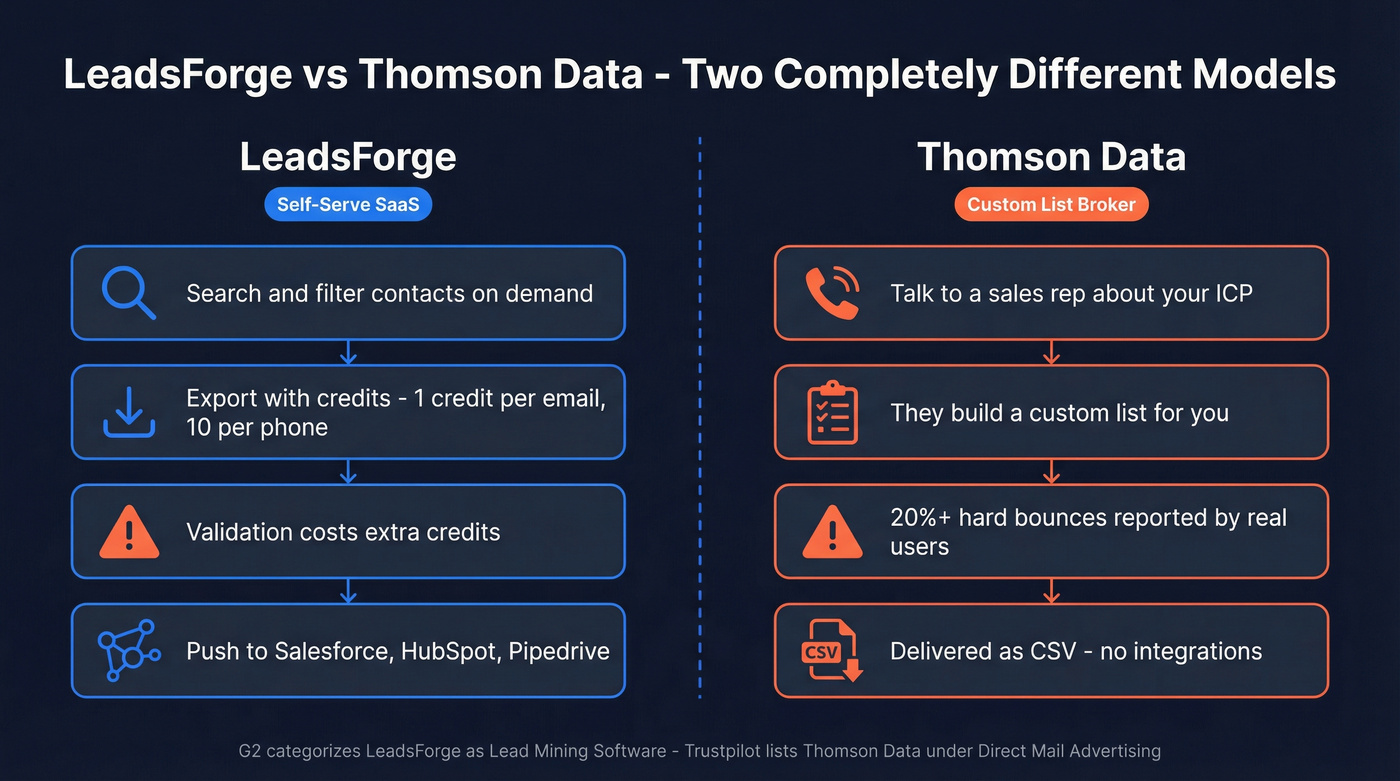 LeadsForge vs Thomson Data - Two Completely Different Models

LeadsForge

Self-Serve SaaS

Search and filter contacts on demand

Export with credits - 1 credit per email, 10 per phone

Validation costs extra credits

Push to Salesforce, HubSpot, Pipedrive

Thomson Data

Custom List Broker

Talk to a sales rep about your ICP

They build a custom list for you

20%+ hard bounces reported by real users

CSV

Delivered as CSV - no integrations

G2 categorizes LeadsForge as Lead Mining Software - Trustpilot lists Thomson Data under Direct Mail Advertising